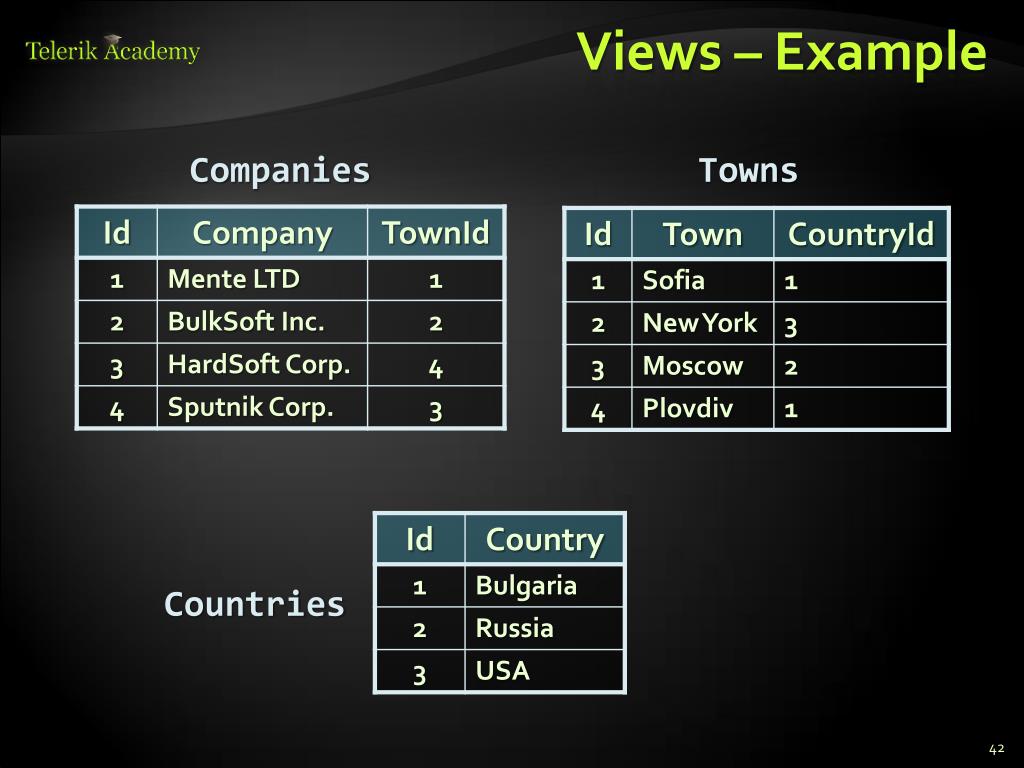 Telerik Academy

Views – Example

Companies

| Id | Company | TownId |
|---|---|---|
| 1 | Mente LTD | 1 |
| 2 | BulkSoft Inc. | 2 |
| 3 | HardSoft Corp. | 4 |
| 4 | Sputnik Corp. | 3 |

Towns

| Id | Town | CountryId |
|---|---|---|
| 1 | Sofia | 1 |
| 2 | New York | 3 |
| 3 | Moscow | 2 |
| 4 | Plovdiv | 1 |

Countries

| Id | Country |
|---|---|
| 1 | Bulgaria |
| 2 | Russia |
| 3 | USA |

42